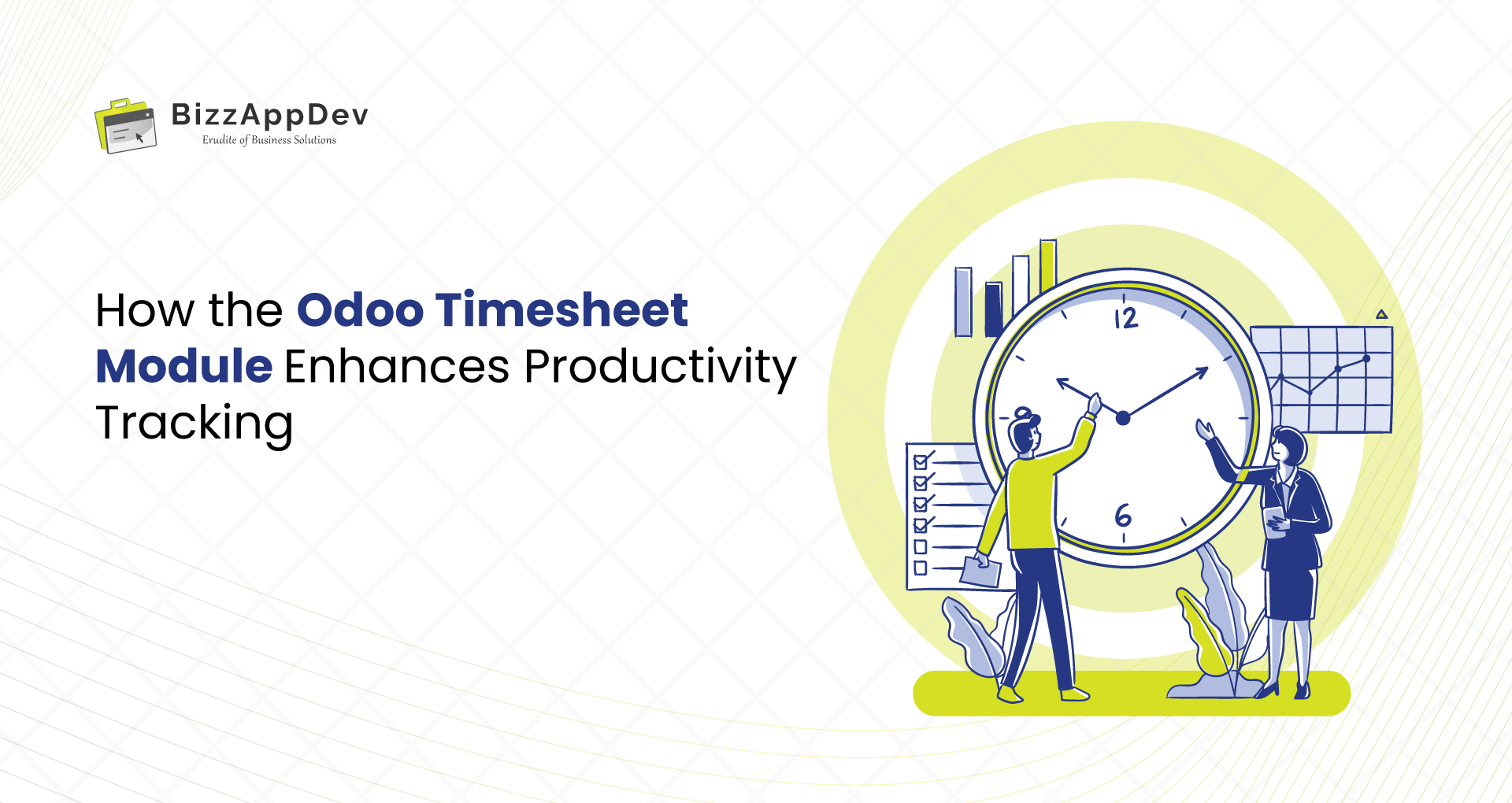 BizzAppDev
Erudite of Business Solutions

How the Odoo Timesheet Module Enhances Productivity Tracking

12
6